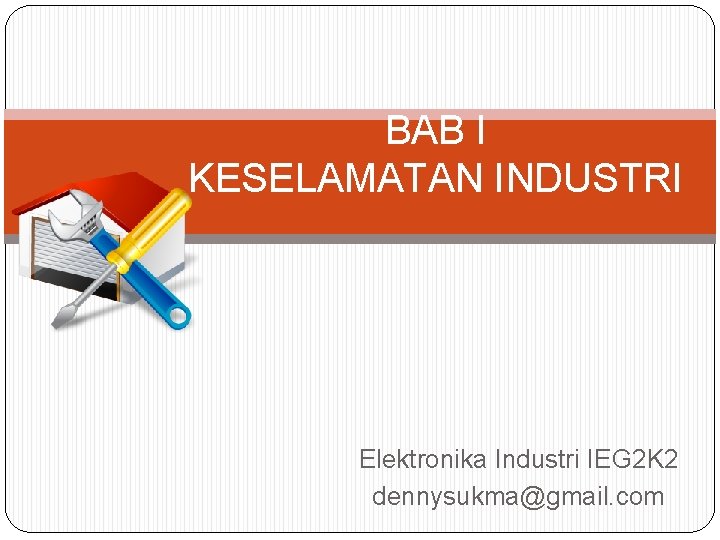 BAB I
KESELAMATAN INDUSTRI

Elektronika Industri IEG2K2
dennysukma@gmail.com